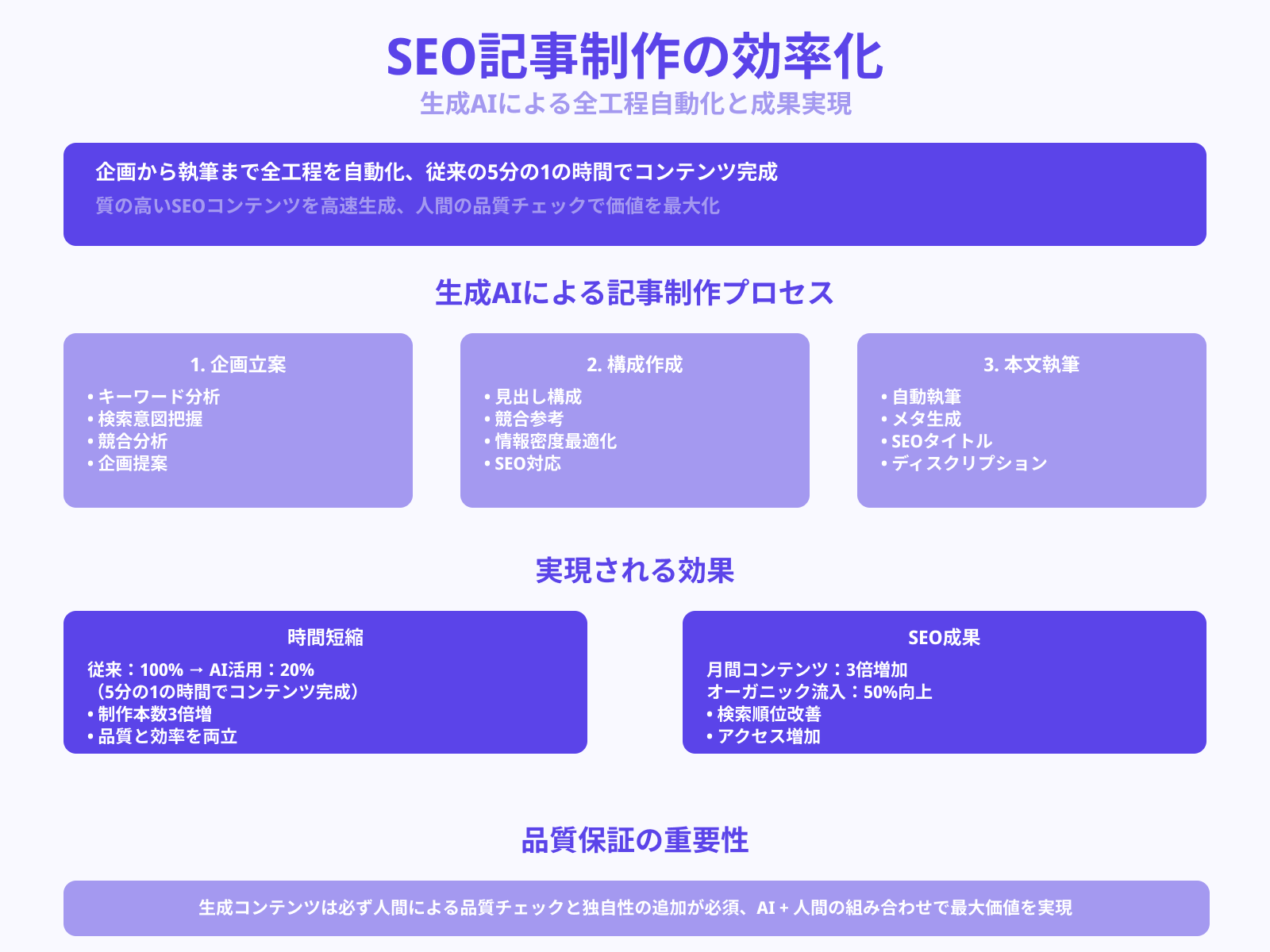 SEO記事制作の効率化
生成AIによる全工程自動化と成果実現

企画から執筆まで全工程を自動化、従来の5分の1の時間でコンテンツ完成
質の高いSEOコンテンツを高速生成、人間の品質チェックで価値を最大化

生成AIによる記事制作プロセス

1. 企画立案
• キーワード分析
• 検索意図把握
• 競合分析
• 企画提案

2. 構成作成
• 見出し構成
• 競合参考
• 情報密度最適化
• SEO対応

3. 本文執筆
• 自動執筆
• メタ生成
• SEOタイトル
• ディスクリプション

実現される効果

時間短縮
従来：100% → AI活用：20%
（5分の1の時間でコンテンツ完成）
• 制作本数3倍増
• 品質と効率を両立

SEO成果
月間コンテンツ：3倍増加
オーガニック流入：50%向上
• 検索順位改善
• アクセス増加

品質保証の重要性

生成コンテンツは必ず人間による品質チェックと独自性の追加が必須、AI + 人間の組み合わせで最大価値を実現